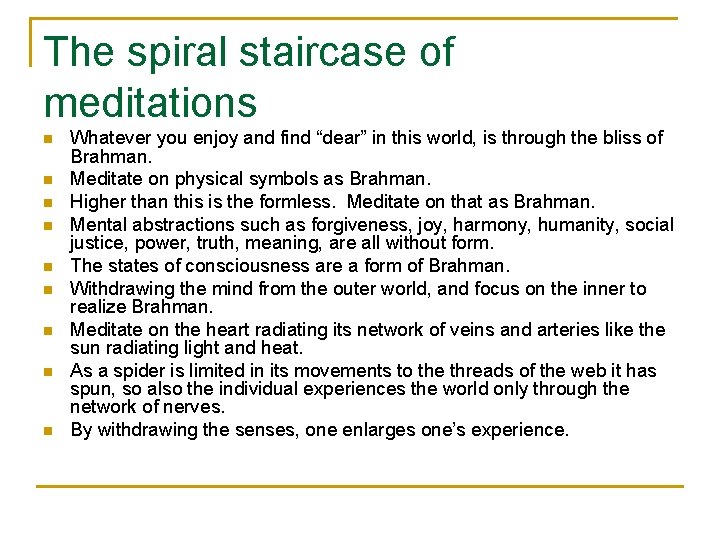 The spiral staircase of meditations

- Whatever you enjoy and find “dear” in this world, is through the bliss of Brahman.
- Meditate on physical symbols as Brahman.
- Higher than this is the formless. Meditate on that as Brahman.
- Mental abstractions such as forgiveness, joy, harmony, humanity, social justice, power, truth, meaning, are all without form.
- The states of consciousness are a form of Brahman.
- Withdrawing the mind from the outer world, and focus on the inner to realize Brahman.
- Meditate on the heart radiating its network of veins and arteries like the sun radiating light and heat.
- As a spider is limited in its movements to the threads of the web it has spun, so also the individual experiences the world only through the network of nerves.
- By withdrawing the senses, one enlarges one’s experience.